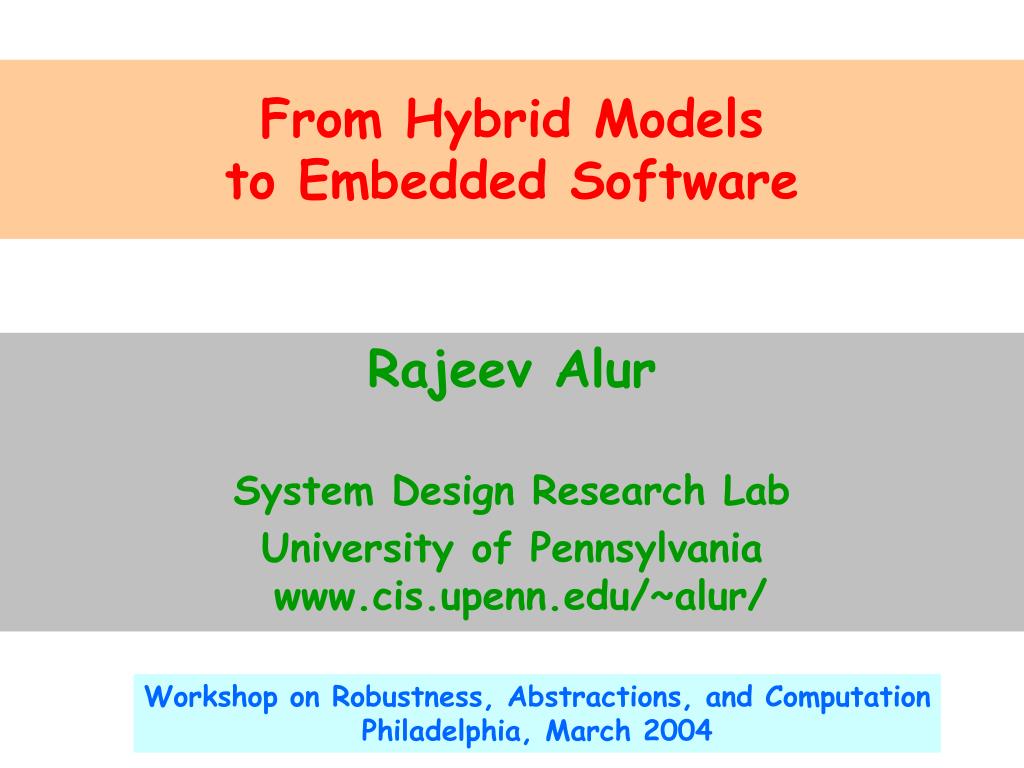 From Hybrid Models
to Embedded Software

Rajeev Alur

System Design Research Lab
University of Pennsylvania
www.cis.upenn.edu/~alur/

Workshop on Robustness, Abstractions, and Computation
Philadelphia, March 2004